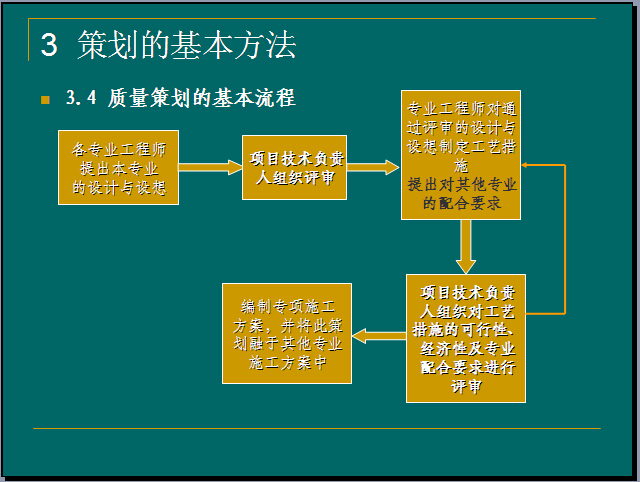 3 策划的基本方法

3.4 质量策划的基本流程

各专业工程师提出本专业的设计与设想

项目技术负责人组织评审

专业工程师对通过评审的设计与设想制定工艺措施
提出对其他专业的配合要求

项目技术负责人组织对工艺措施的可行性、经济性及专业配合要求进行评审

编制专项施工方案，并将此策划融于其他专业施工方案中